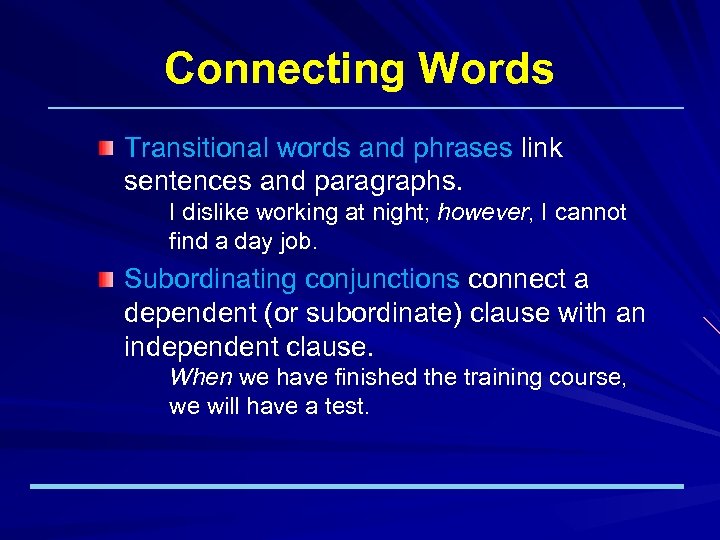 Connecting Words

Transitional words and phrases link sentences and paragraphs.

I dislike working at night; however, I cannot find a day job.

Subordinating conjunctions connect a dependent (or subordinate) clause with an independent clause.

When we have finished the training course, we will have a test.